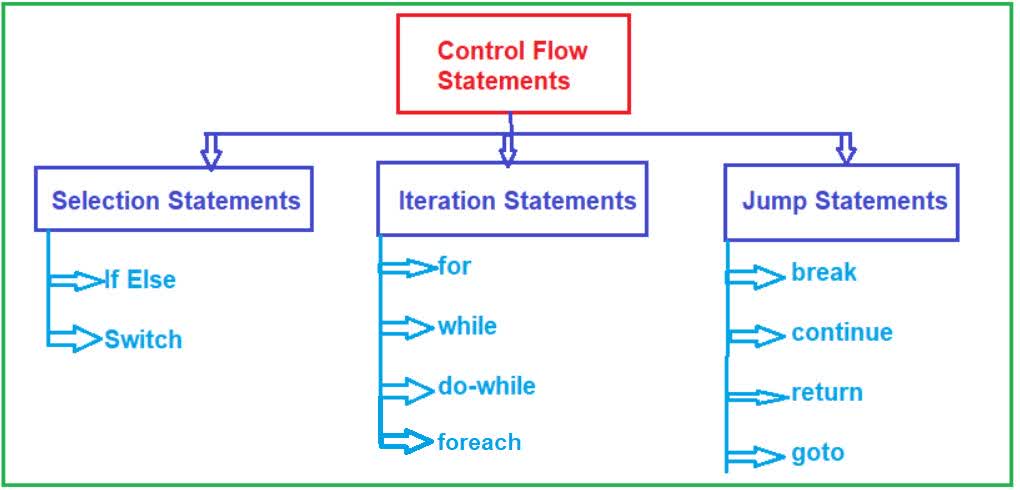 Control Flow Statements

Selection Statements

If Else

Switch

Iteration Statements

for

while

do-while

foreach

Jump Statements

break

continue

return

goto